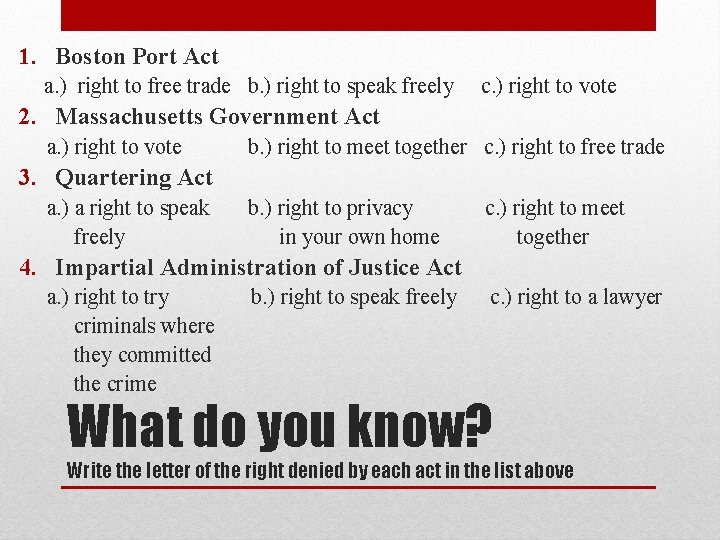 1. Boston Port Act

a.) right to free trade b.) right to speak freely c.) right to vote

2. Massachusetts Government Act

a.) right to vote b.) right to meet together c.) right to free trade

3. Quartering Act

a.) a right to speak freely b.) right to privacy in your own home c.) right to meet together

4. Impartial Administration of Justice Act

a.) right to try criminals where they committed the crime b.) right to speak freely c.) right to a lawyer

What do you know?

Write the letter of the right denied by each act in the list above